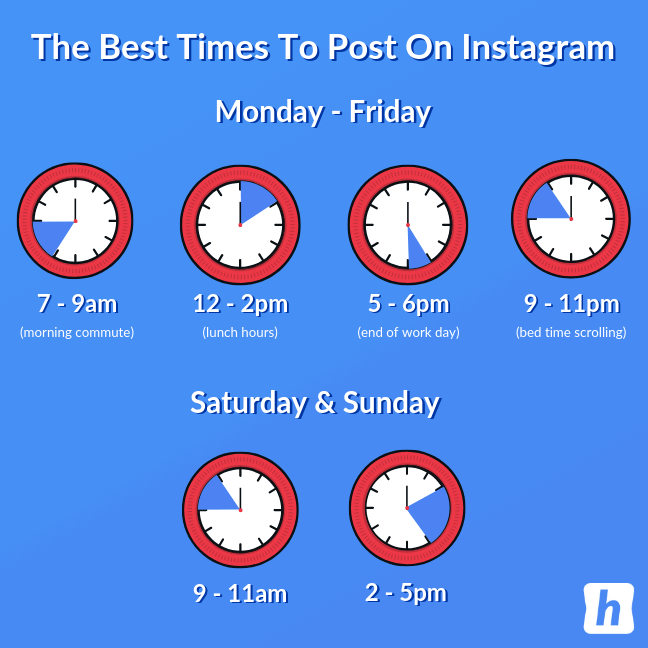 The Best Times To Post On Instagram

Monday - Friday

7 - 9am
(morning commute)

12 - 2pm
(lunch hours)

5 - 6pm
(end of work day)

9 - 11pm
(bed time scrolling)

Saturday & Sunday

9 - 11am

2 - 5pm

h